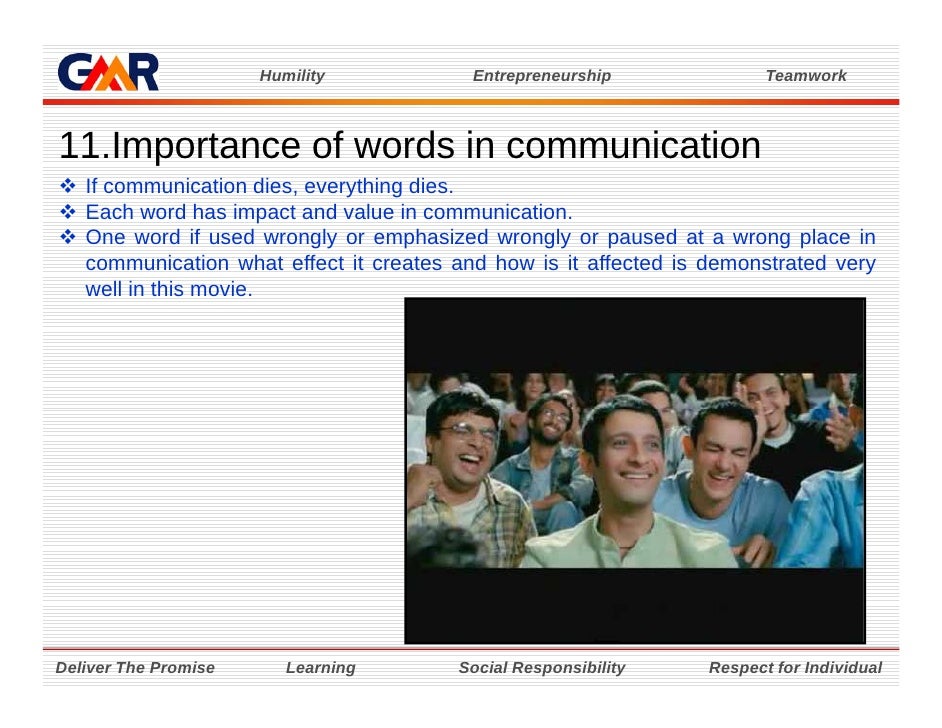 GMR Humility Entrepreneurship Teamwork

11.Importance of words in communication

❖ If communication dies, everything dies.
❖ Each word has impact and value in communication.
❖ One word if used wrongly or emphasized wrongly or paused at a wrong place in communication what effect it creates and how is it affected is demonstrated very well in this movie.

Deliver The Promise Learning Social Responsibility Respect for Individual